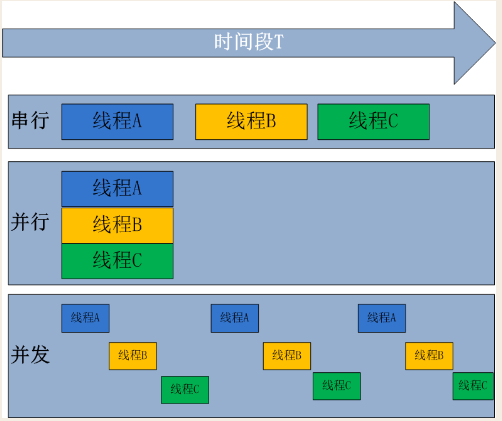 时间段T

串行 线程A 线程B 线程C

并行
线程A
线程B
线程C

并发
线程A 线程A 线程A
线程B 线程B 线程B
线程C 线程C 线程C